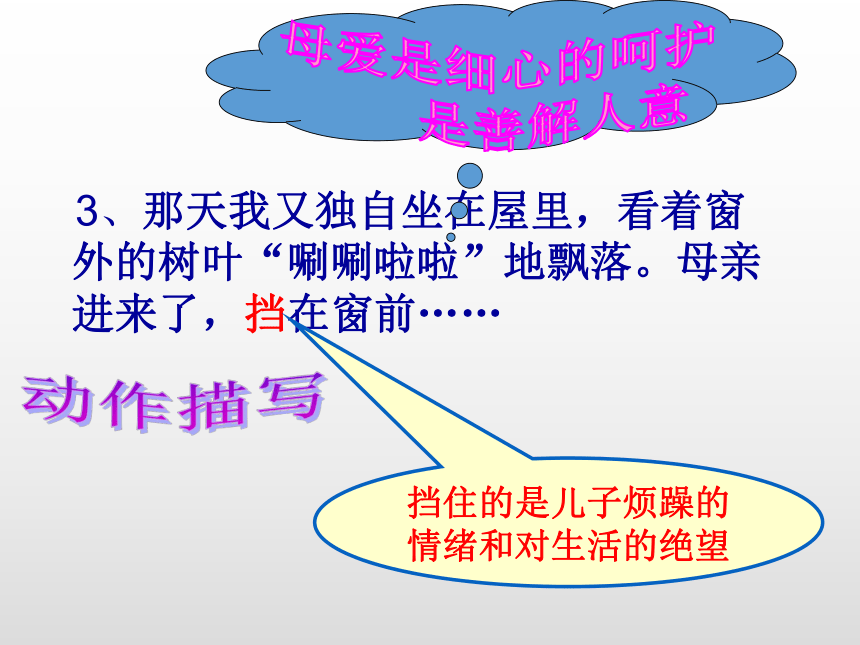 母爱是细心的呵护
是善解人意

3、那天我又独自坐在屋里，看着窗外的树叶“唰唰啦啦”地飘落。母亲进来了，挡在窗前……

动作描写

挡住的是儿子烦躁的情绪和对生活的绝望